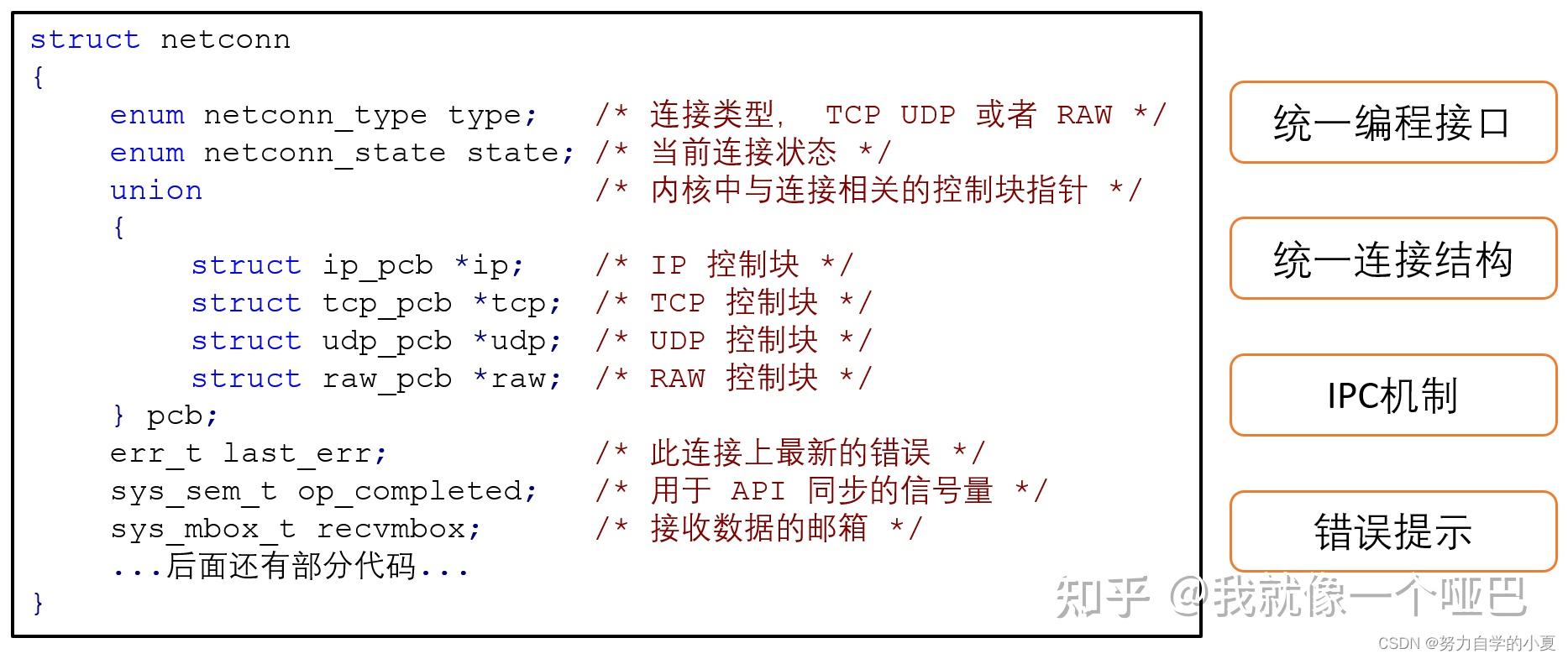 struct netconn
{
    enum netconn_type type;    /* 连接类型， TCP UDP 或者 RAW */
    enum netconn_state state; /* 当前连接状态 */
    union                      /* 内核中与连接相关的控制块指针 */
    {
        struct ip_pcb *ip;     /* IP 控制块 */
        struct tcp_pcb *tcp;   /* TCP 控制块 */
        struct udp_pcb *udp;   /* UDP 控制块 */
        struct raw_pcb *raw;   /* RAW 控制块 */
    } pcb;
    err_t last_err;            /* 此连接上最新的错误 */
    sys_sem_t op_completed;    /* 用于 API 同步的信号量 */
    sys_mbox_t recvmbox;       /* 接收数据的邮箱 */
    ...后面还有部分代码...
}

统一编程接口

统一连接结构

IPC机制

错误提示

知乎 @我就像一个哑巴

CSDN @努力自学的小夏